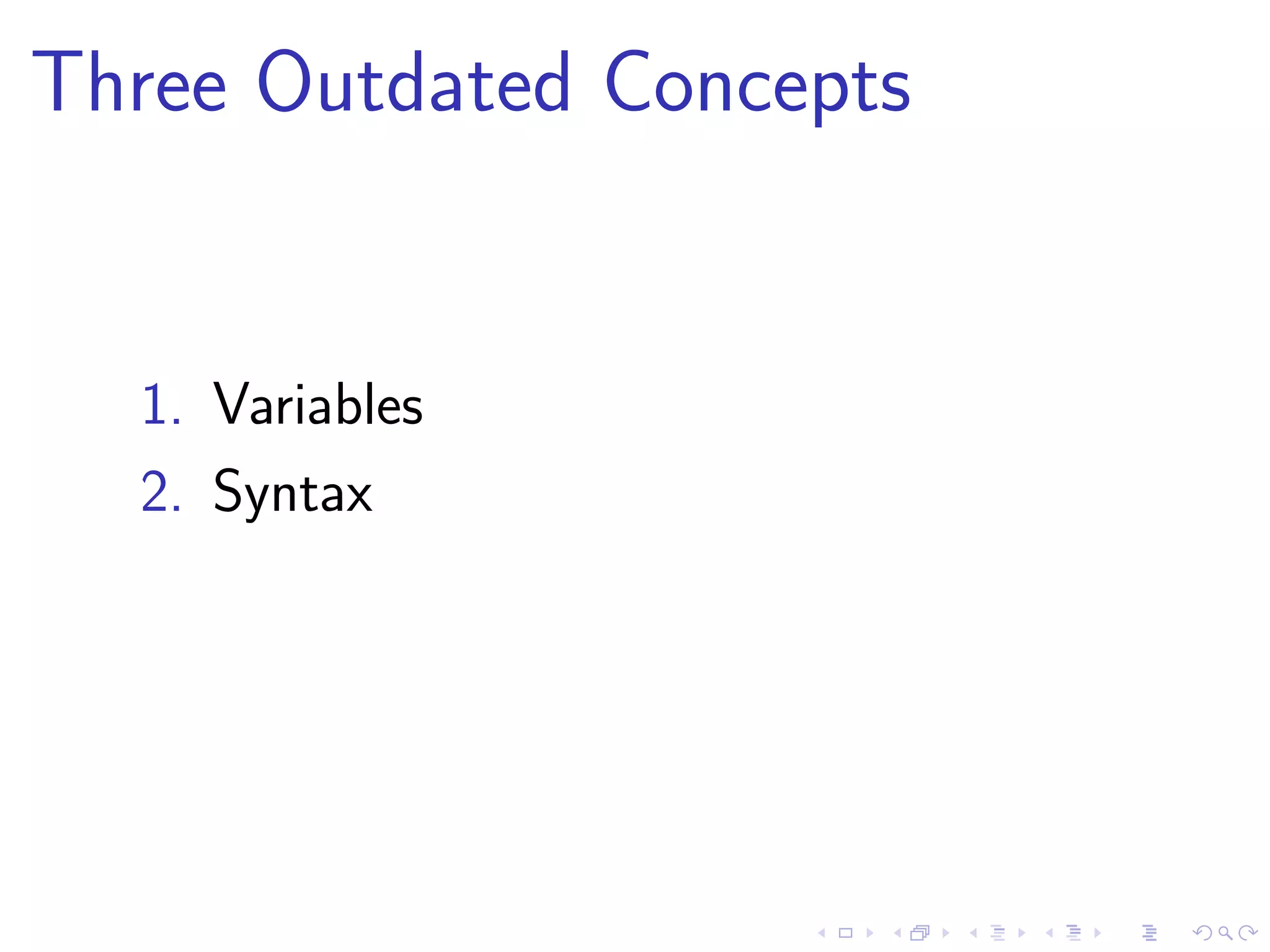 Three Outdated Concepts

1. Variables
2. Syntax